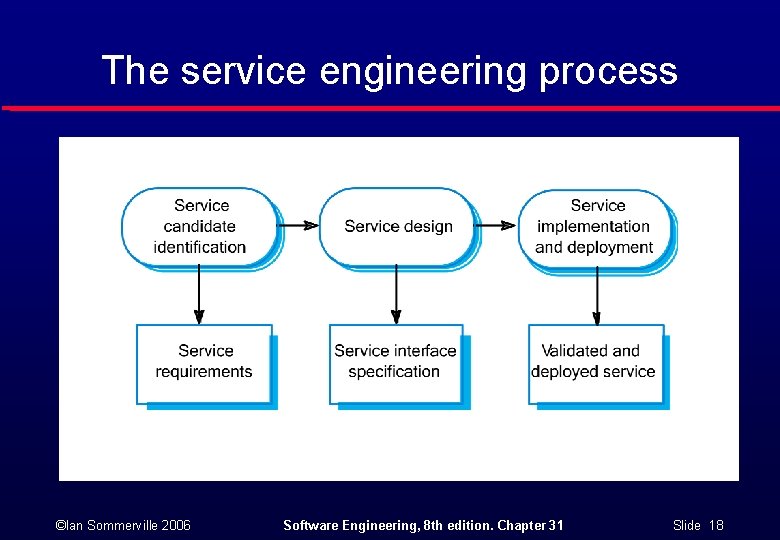 The service engineering process

Service candidate identification

Service design

Service implementation and deployment

Service requirements

Service interface specification

Validated and deployed service

©Ian Sommerville 2006

Software Engineering, 8th edition. Chapter 31

Slide 18